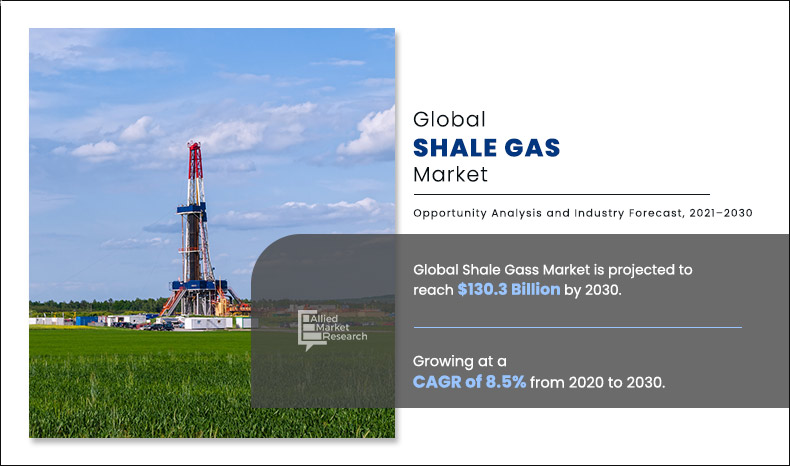 Global
SHALE GAS
Market

Opportunity Analysis and Industry Forecast, 2021–2030

Global Shale Gass Market is projected to reach $130.3 Billion by 2030.

Allied Market Research

Growing at a CAGR of 8.5% from 2020 to 2030.